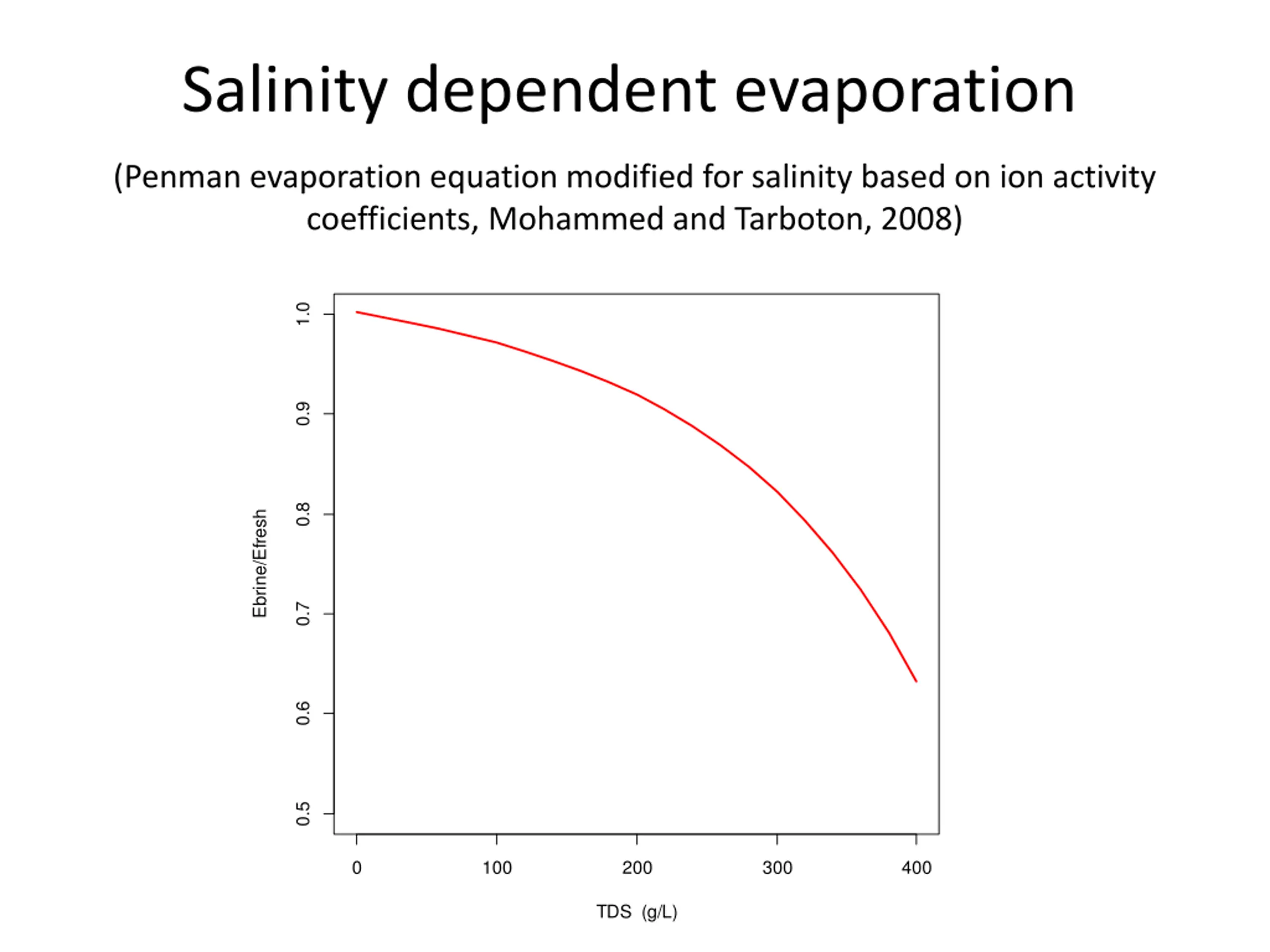 Salinity dependent evaporation

(Penman evaporation equation modified for salinity based on ion activity coefficients, Mohammed and Tarboton, 2008)

Ebrine/Efresh

1.0
0.9
0.8
0.7
0.6
0.5

0
100
200
300
400

TDS (g/L)